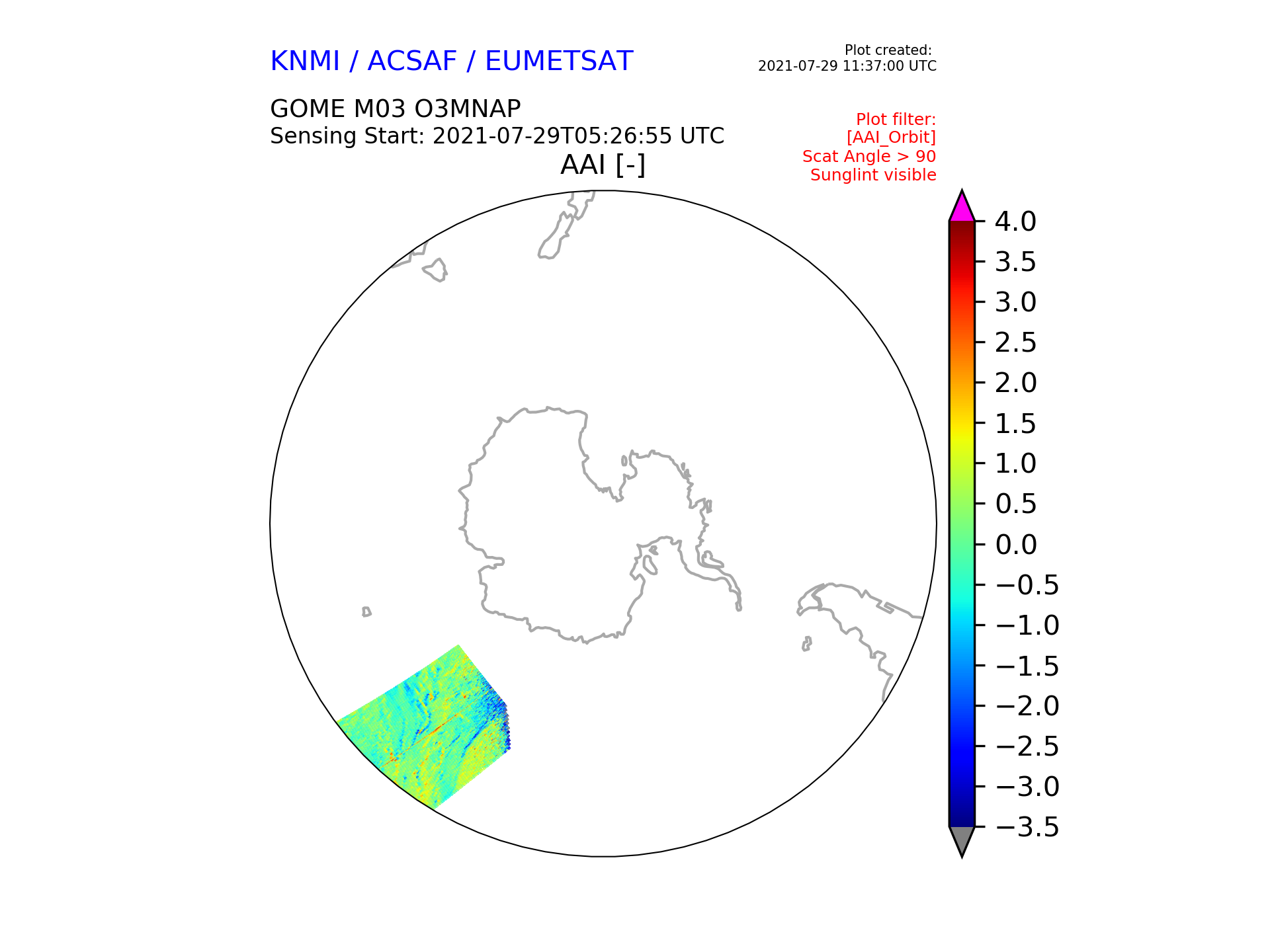 KNMI / ACSAF / EUMETSAT

Plot created:
2021-07-29 11:37:00 UTC

GOME M03 O3MNAP
Sensing Start: 2021-07-29T05:26:55 UTC

Plot filter:
[AAI_Orbit]
Scat Angle > 90
Sunglint visible

AAI [-]

4.0
3.5
3.0
2.5
2.0
1.5
1.0
0.5
0.0
−0.5
−1.0
−1.5
−2.0
−2.5
−3.0
−3.5